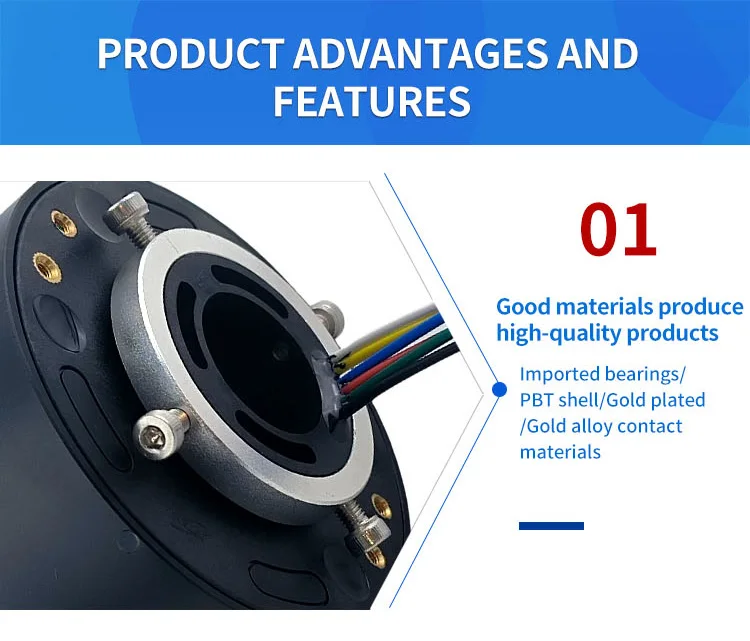 PRODUCT ADVANTAGES AND FEATURES

01

Good materials produce high-quality products

Imported bearings/ PBT shell/Gold plated /Gold alloy contact materials